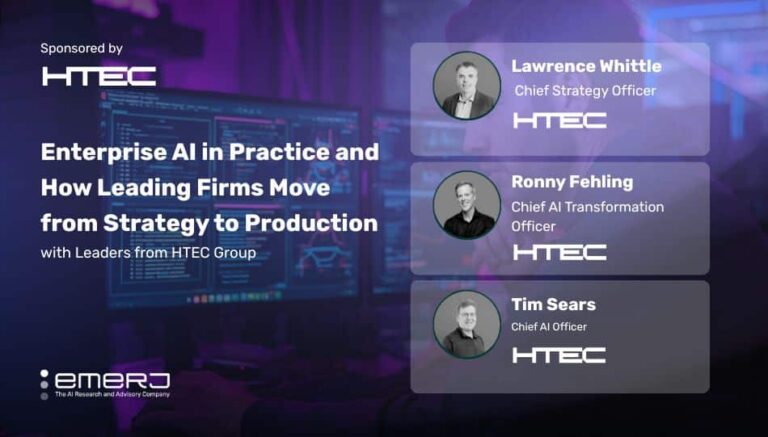 Sponsored by
HTEC

Enterprise AI in Practice and How Leading Firms Move from Strategy to Production
with Leaders from HTEC Group

emerj
The AI Research and Advisory Company

Lawrence Whittle
Chief Strategy Officer
HTEC

Ronny Fehling
Chief AI Transformation Officer
HTEC

Tim Sears
Chief AI Officer
HTEC